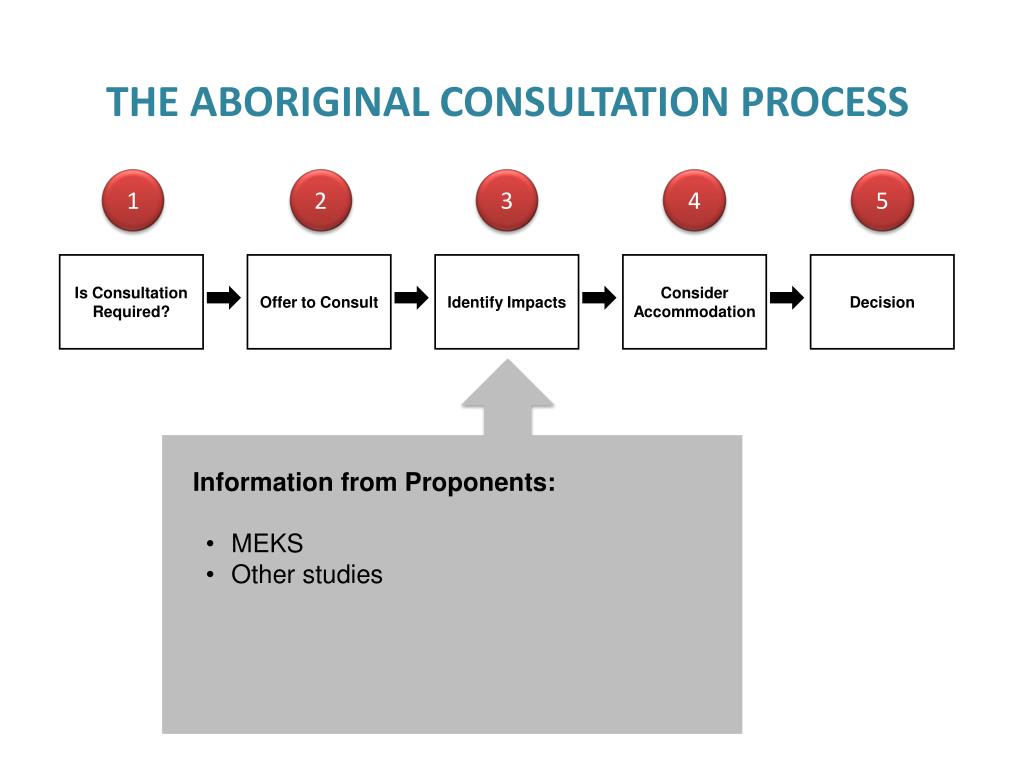 THE ABORIGINAL CONSULTATION PROCESS

1

2

3

4

5

Is Consultation Required?

Offer to Consult

Identify Impacts

Consider Accommodation

Decision

Information from Proponents:

• MEKS
• Other studies